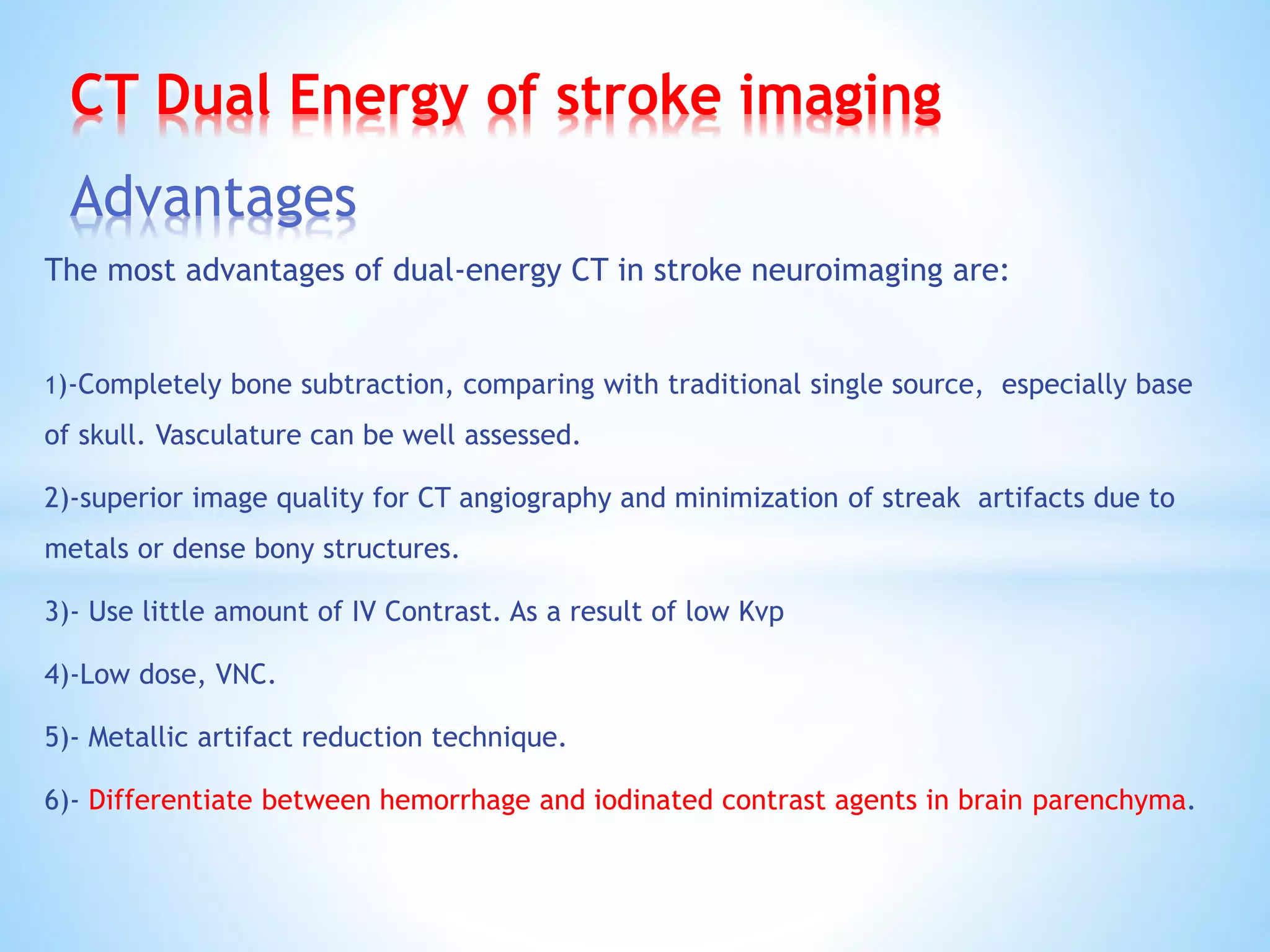 CT Dual Energy of stroke imaging

Advantages

The most advantages of dual-energy CT in stroke neuroimaging are:

1)-Completely bone subtraction, comparing with traditional single source, especially base of skull. Vasculature can be well assessed.

2)-superior image quality for CT angiography and minimization of streak artifacts due to metals or dense bony structures.

3)- Use little amount of IV Contrast. As a result of low Kvp

4)-Low dose, VNC.

5)- Metallic artifact reduction technique.

6)- Differentiate between hemorrhage and iodinated contrast agents in brain parenchyma.